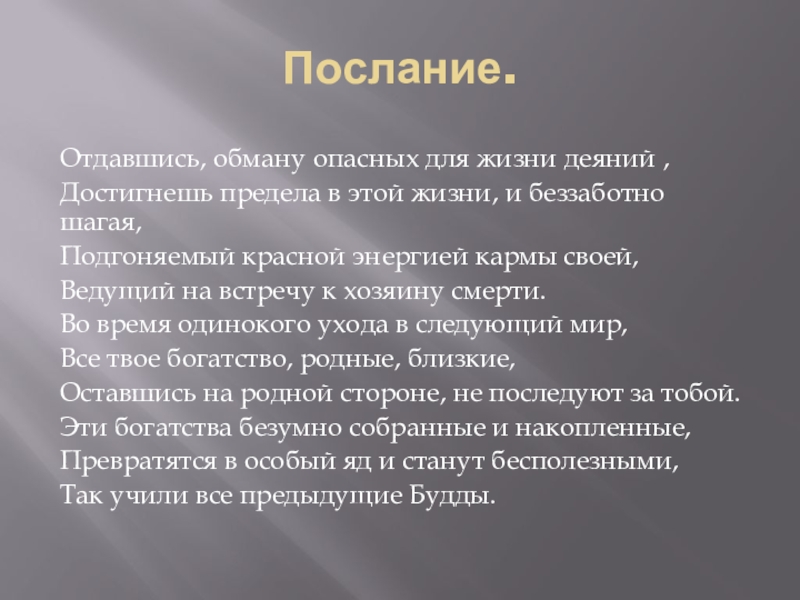 Послание.

Отдавшись, обману опасных для жизни деяний ,
Достигнешь предела в этой жизни, и беззаботно шагая,
Подгоняемый красной энергией кармы своей,
Ведущий на встречу к хозяину смерти.
Во время одинокого ухода в следующий мир,
Все твое богатство, родные, близкие,
Оставшись на родной стороне, не последуют за тобой.
Эти богатства безумно собранные и накопленные,
Превратятся в особый яд и станут бесполезными,
Так учили все предыдущие Будды.